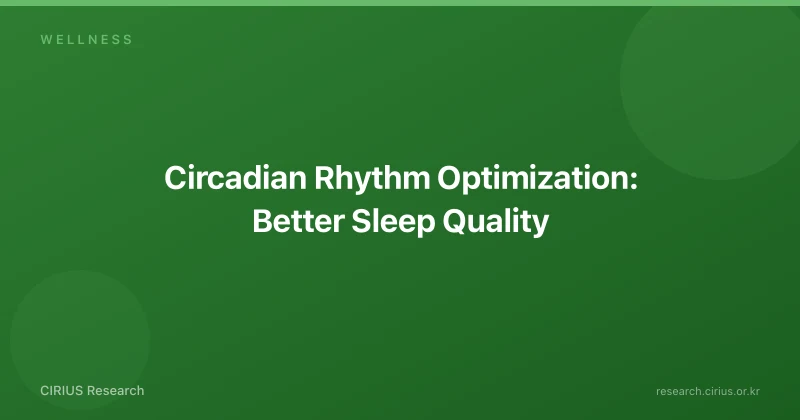 WELLNESS

Circadian Rhythm Optimization: Better Sleep Quality

CIRIUS Research

research.cirius.or.kr